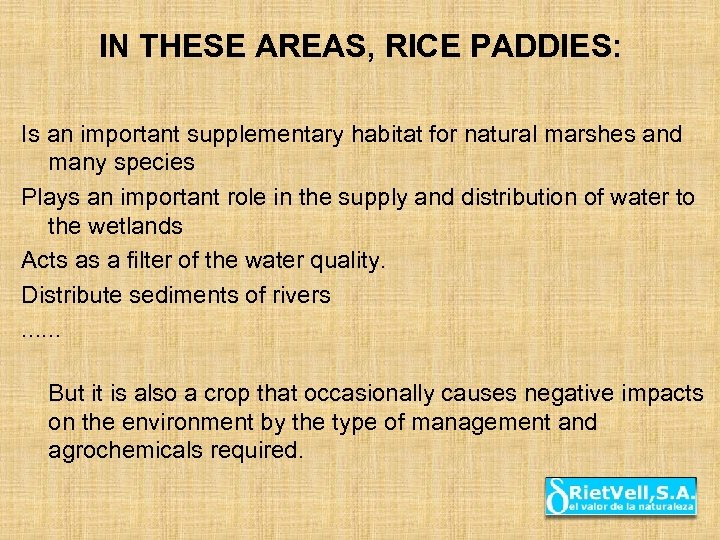 IN THESE AREAS, RICE PADDIES:

Is an important supplementary habitat for natural marshes and many species

Plays an important role in the supply and distribution of water to the wetlands

Acts as a filter of the water quality.

Distribute sediments of rivers

......

But it is also a crop that occasionally causes negative impacts on the environment by the type of management and agrochemicals required.

RietVell,S.A.
el valor de la naturaleza